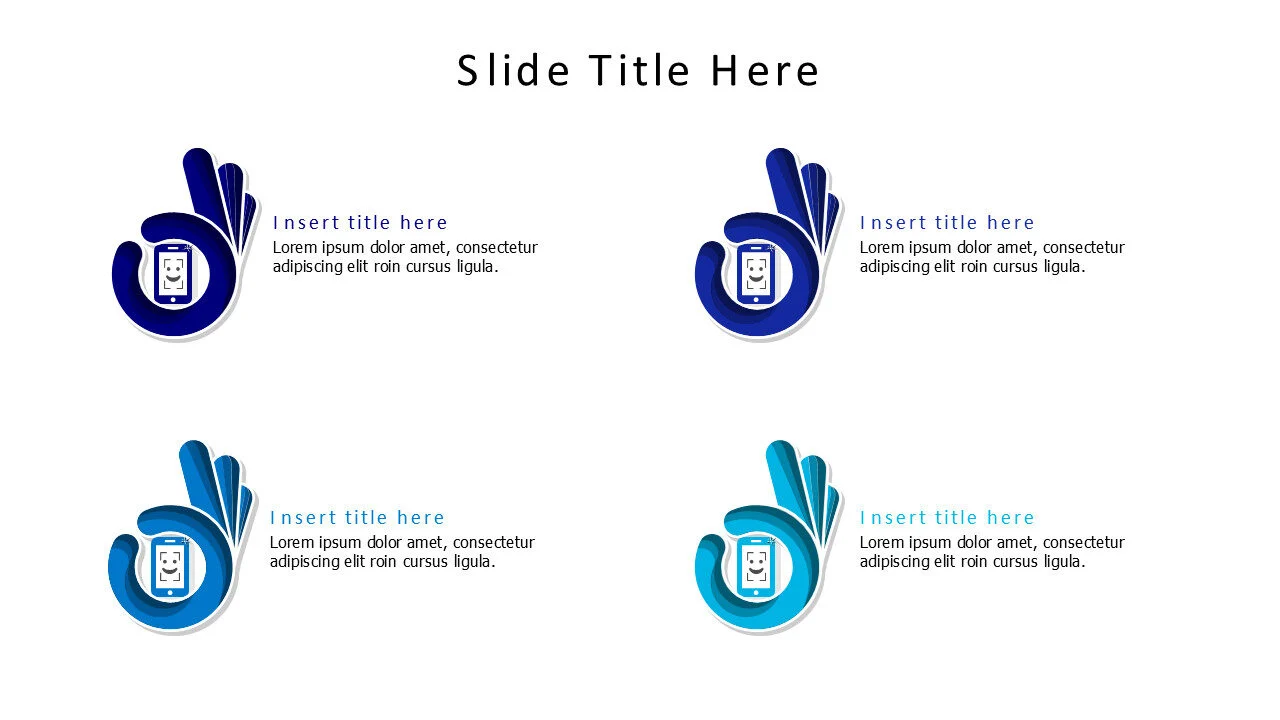 Slide Title Here

Insert title here
Lorem ipsum dolor amet, consectetur adipiscing elit roin cursus ligula.

Insert title here
Lorem ipsum dolor amet, consectetur adipiscing elit roin cursus ligula.

Insert title here
Lorem ipsum dolor amet, consectetur adipiscing elit roin cursus ligula.

Insert title here
Lorem ipsum dolor amet, consectetur adipiscing elit roin cursus ligula.